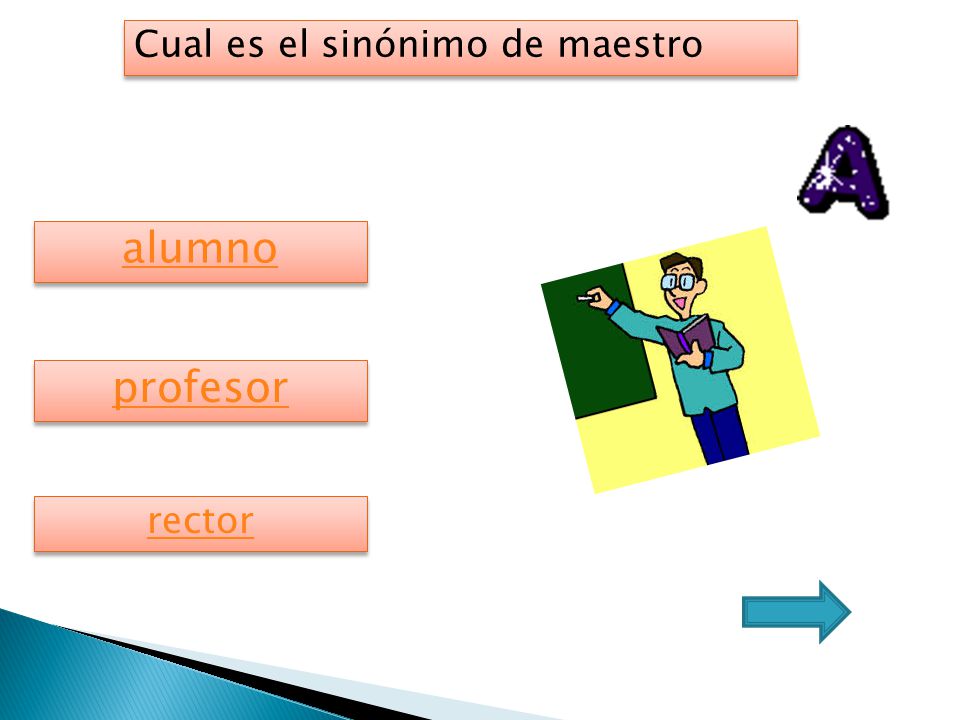 Cual es el sinónimo de maestro

A

alumno

profesor

rector